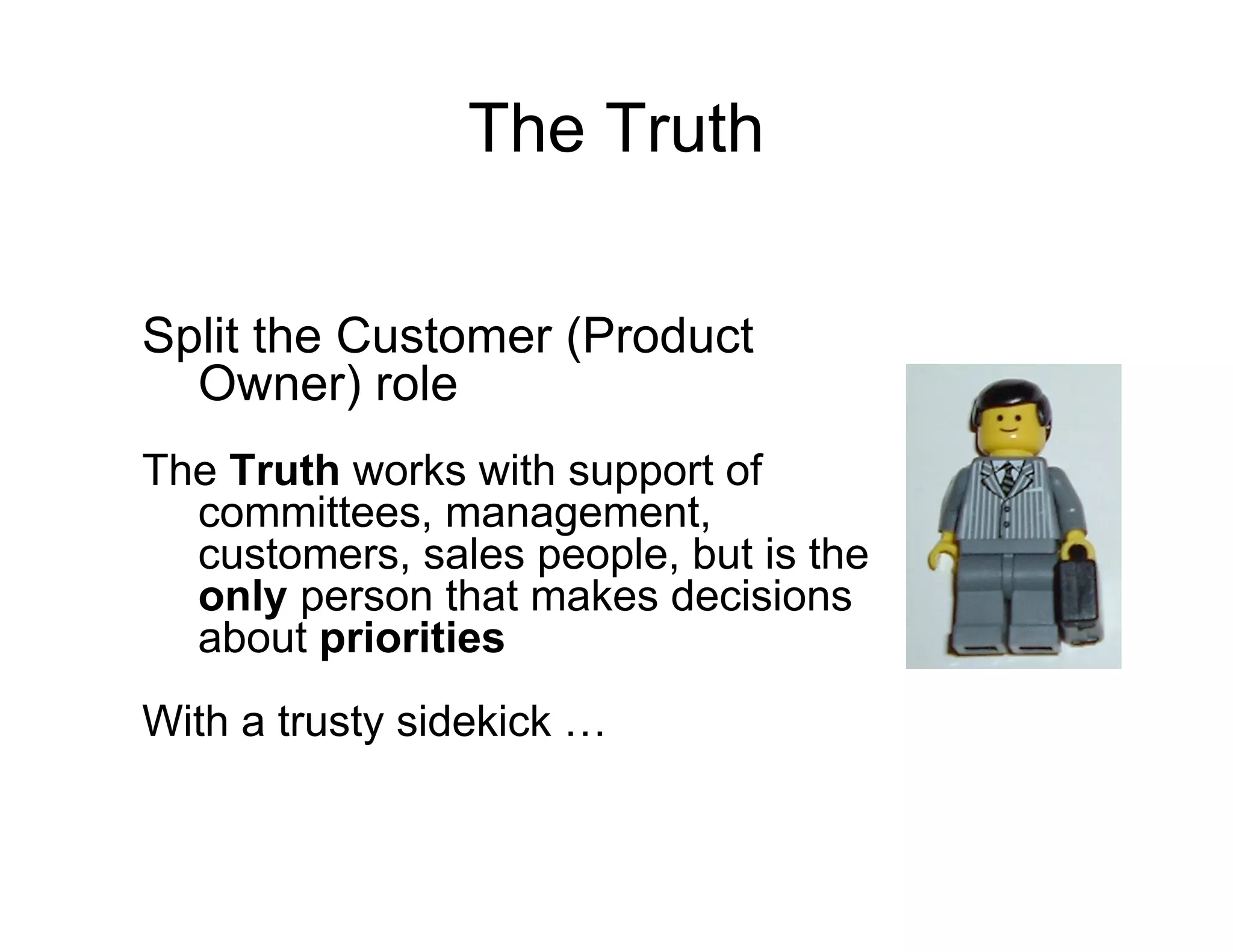 The Truth

Split the Customer (Product Owner) role

The Truth works with support of committees, management, customers, sales people, but is the only person that makes decisions about priorities

With a trusty sidekick …